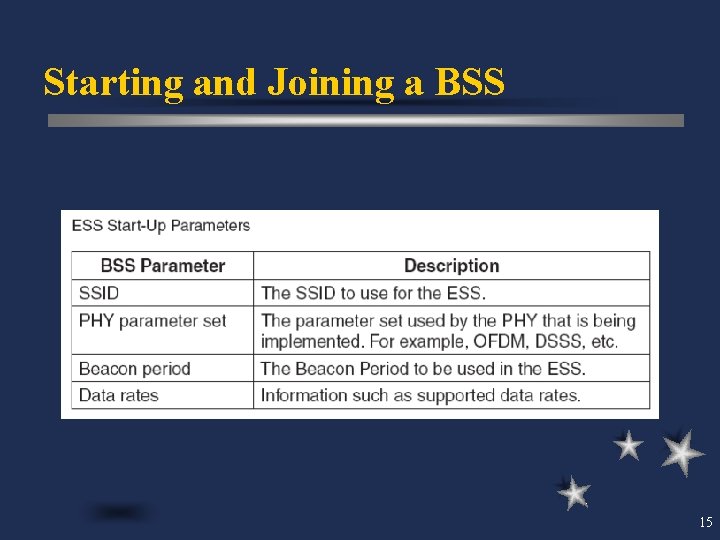 Starting and Joining a BSS

ESS Start-Up Parameters

| BSS Parameter | Description |
|---|---|
| SSID | The SSID to use for the ESS. |
| PHY parameter set | The parameter set used by the PHY that is being implemented. For example, OFDM, DSSS, etc. |
| Beacon period | The Beacon Period to be used in the ESS. |
| Data rates | Information such as supported data rates. |

15